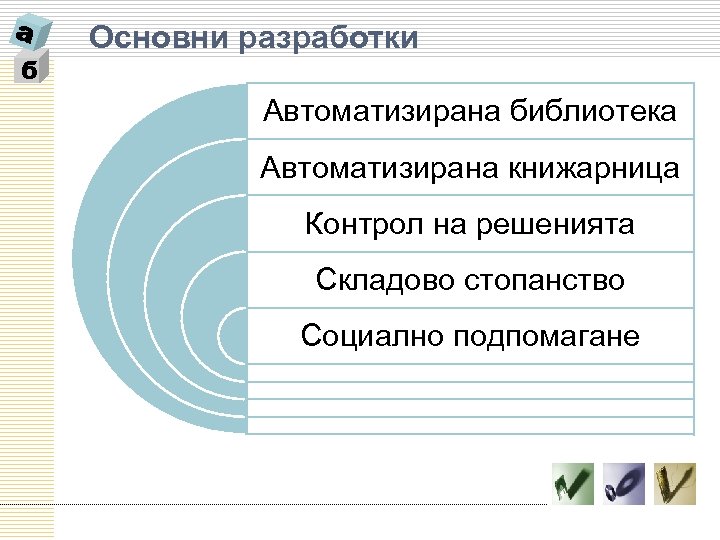 а
б
Основни разработки

Автоматизирана библиотека

Автоматизирана книжарница

Контрол на решенията

Складово стопанство

Социално подпомагане